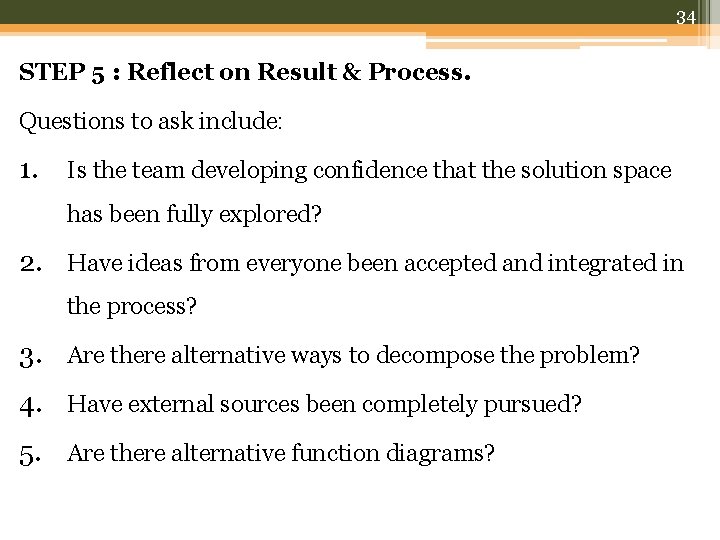 34

STEP 5 : Reflect on Result & Process.

Questions to ask include:

1. Is the team developing confidence that the solution space has been fully explored?

2. Have ideas from everyone been accepted and integrated in the process?

3. Are there alternative ways to decompose the problem?

4. Have external sources been completely pursued?

5. Are there alternative function diagrams?